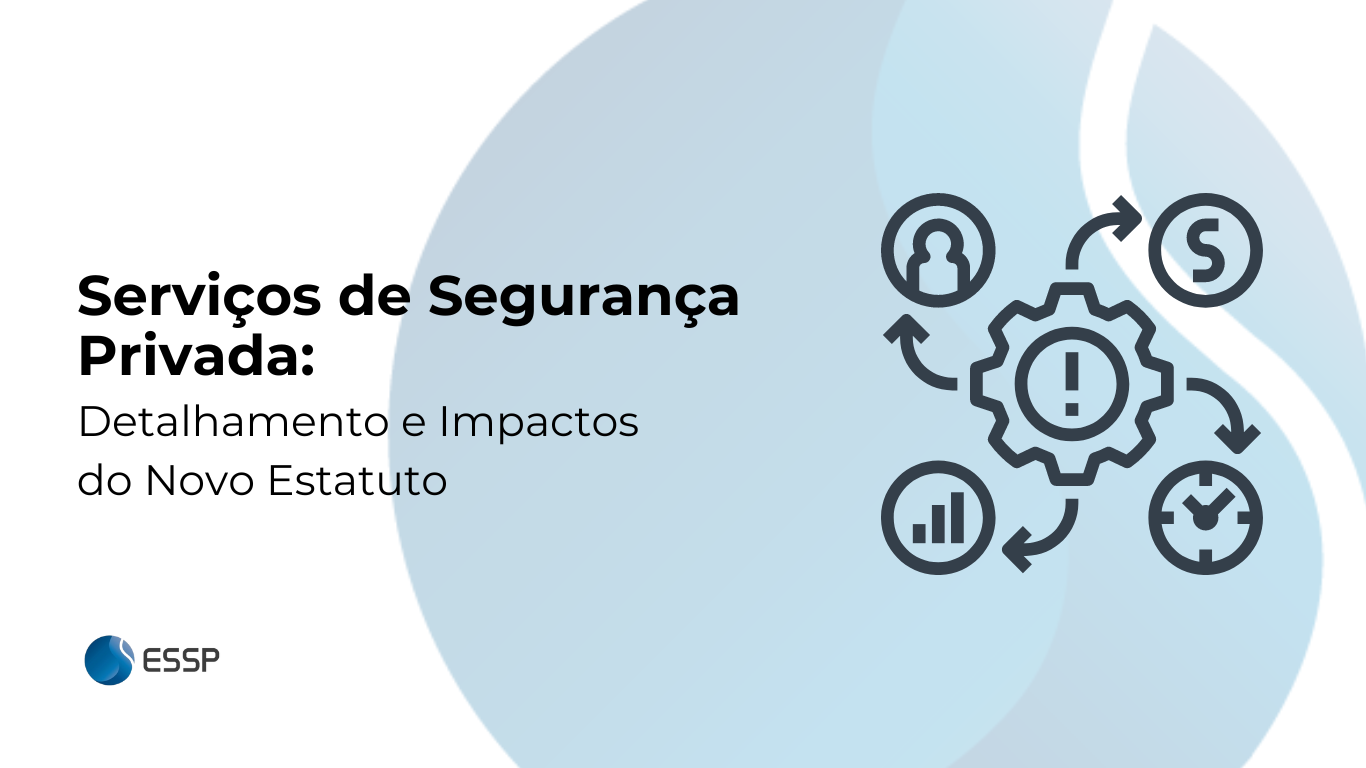 Serviços de Segurança Privada:

Detalhamento e Impactos do Novo Estatuto

ESSP